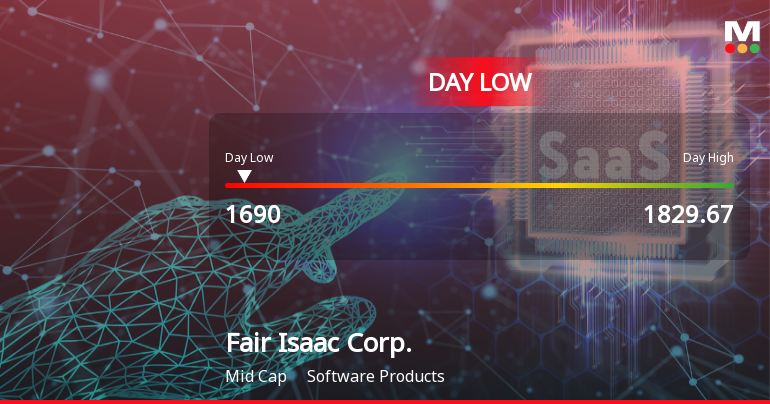 M

DAY LOW

SaaS

Day Low

Day High

1690

1829.67

Fair Isaac Corp.

Mid Cap Software Products